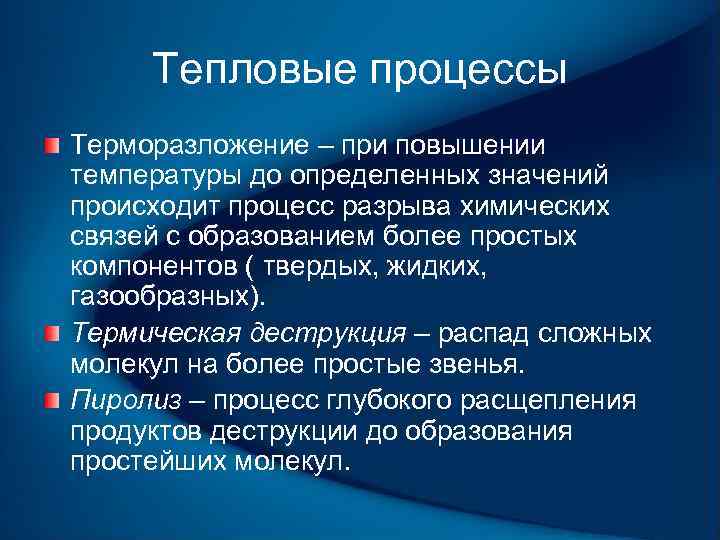 Тепловые процессы

Терморазложение – при повышении температуры до определенных значений происходит процесс разрыва химических связей с образованием более простых компонентов ( твердых, жидких, газообразных).

Термическая деструкция – распад сложных молекул на более простые звенья.

Пиролиз – процесс глубокого расщепления продуктов деструкции до образования простейших молекул.